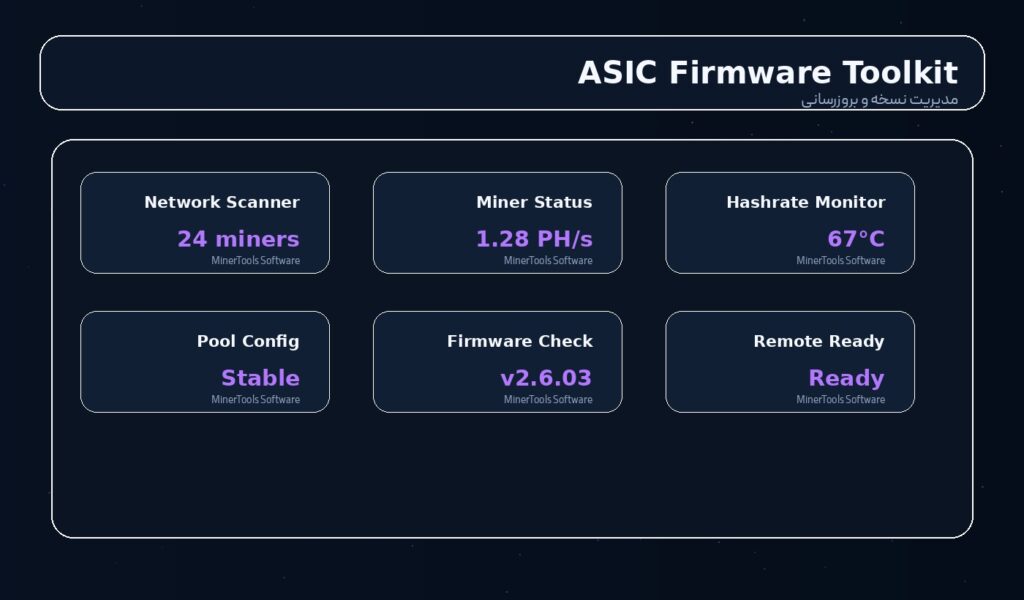 ASIC Firmware Toolkit
مدیریت نسخه و بروزرسانی

Network Scanner
24 miners
MinerTools Software

Miner Status
1.28 PH/s
MinerTools Software

Hashrate Monitor
67°C
MinerTools Software

Pool Config
Stable
MinerTools Software

Firmware Check
v2.6.03
MinerTools Software

Remote Ready
Ready
MinerTools Software